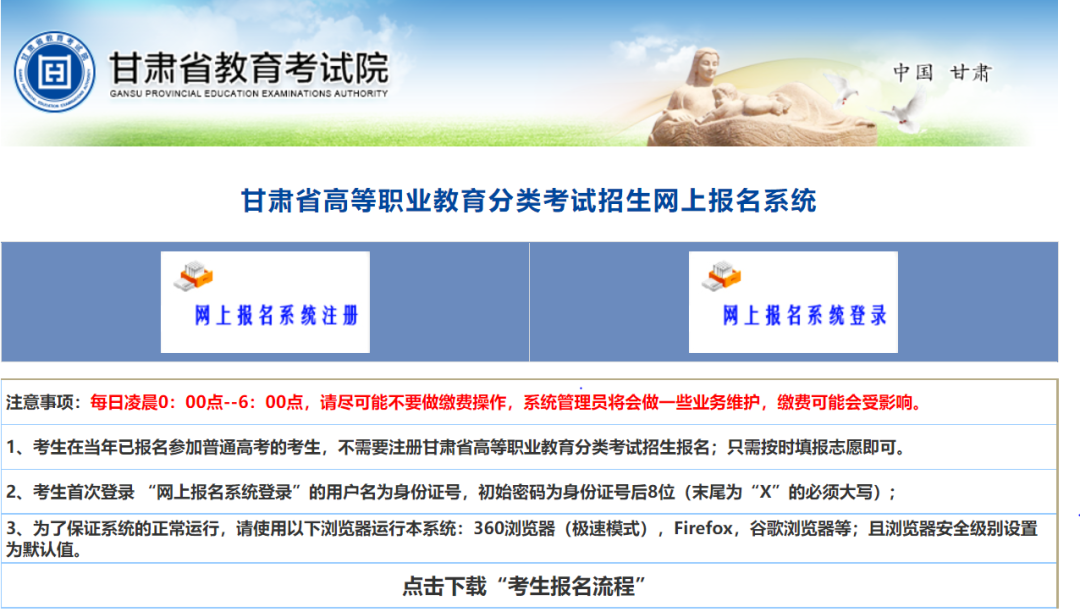 甘肃省教育考试院
GANSU PROVINCIAL EDUCATION EXAMINATIONS AUTHORITY

中国 甘肃

甘肃省高等职业教育分类考试招生网上报名系统

网上报名系统注册

网上报名系统登录

注意事项：每日凌晨0：00点--6：00点，请尽可能不要做缴费操作，系统管理员将会做一些业务维护，缴费可能会受影响。

1、考生在当年已报名参加普通高考的考生，不需要注册甘肃省高等职业教育分类考试招生报名；只需按时填报志愿即可。

2、考生首次登录 “网上报名系统登录”的用户名为身份证号，初始密码为身份证号后8位（末尾为“X”的必须大写）；

3、为了保证系统的正常运行，请使用以下浏览器运行本系统：360浏览器（极速模式），Firefox，谷歌浏览器等；且浏览器安全级别设置为默认值。

点击下载“考生报名流程”